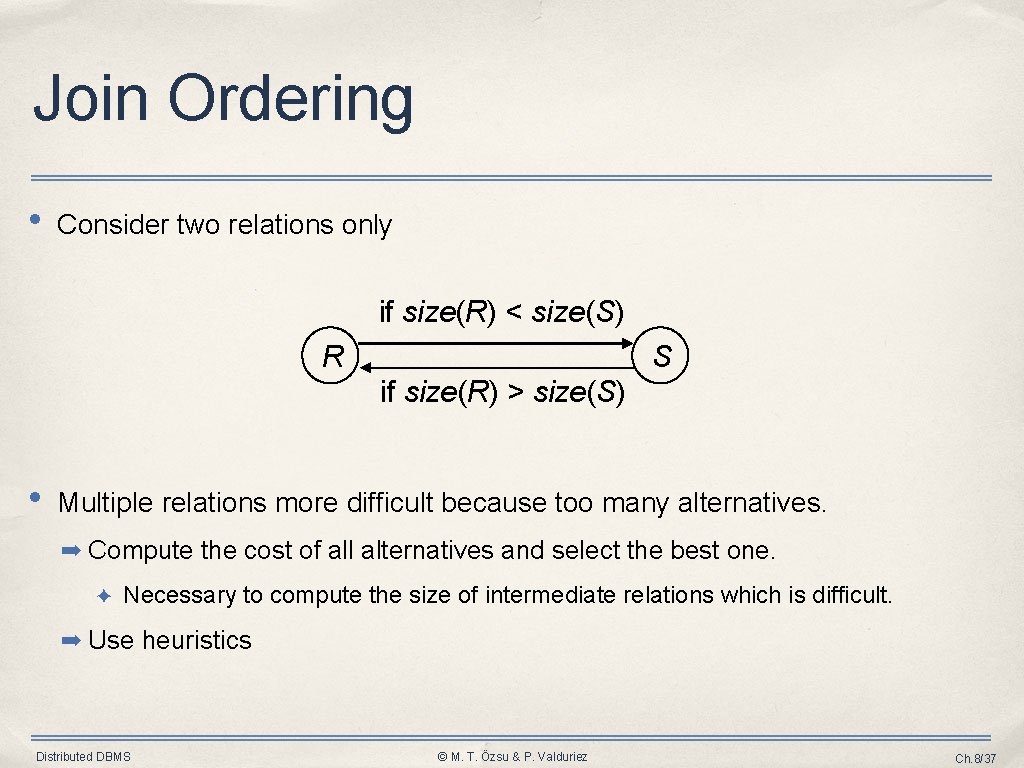 Join Ordering

• Consider two relations only

if size(R) < size(S)

R

S

if size(R) > size(S)

• Multiple relations more difficult because too many alternatives.

➡ Compute the cost of all alternatives and select the best one.

✦ Necessary to compute the size of intermediate relations which is difficult.

➡ Use heuristics

Distributed DBMS

© M. T. Özsu & P. Valduriez

Ch.8/37